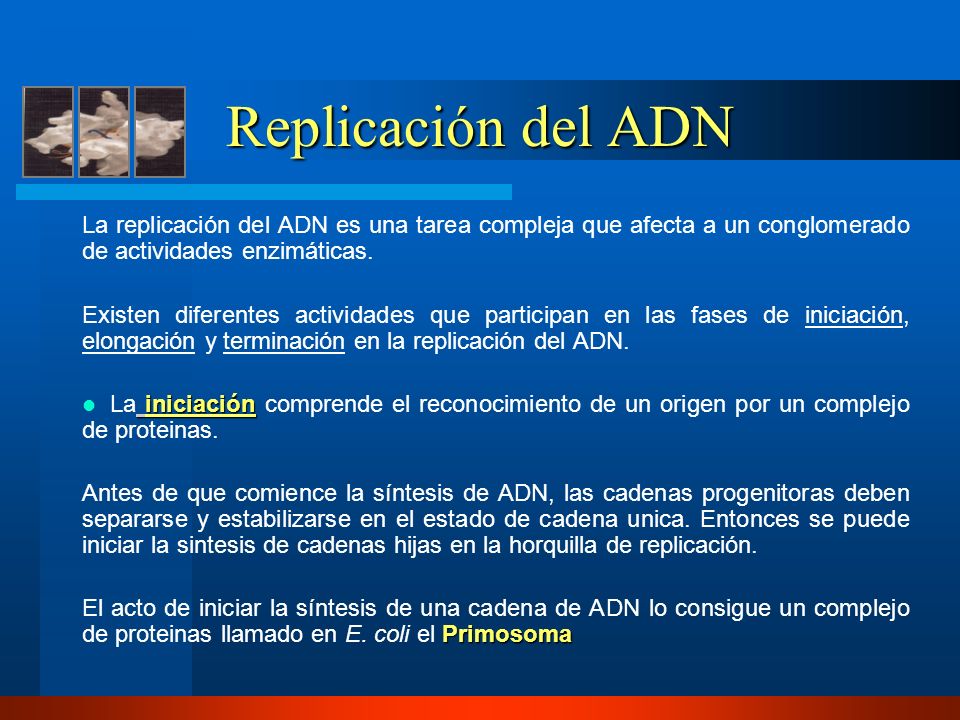 Replicación del ADN

La replicación del ADN es una tarea compleja que afecta a un conglomerado de actividades enzimáticas.

Existen diferentes actividades que participan en las fases de iniciación, elongación y terminación en la replicación del ADN.

● La iniciación comprende el reconocimiento de un origen por un complejo de proteinas.

Antes de que comience la síntesis de ADN, las cadenas progenitoras deben separarse y estabilizarse en el estado de cadena unica. Entonces se puede iniciar la sintesis de cadenas hijas en la horquilla de replicación.

El acto de iniciar la síntesis de una cadena de ADN lo consigue un complejo de proteinas llamado en E. coli el Primosoma